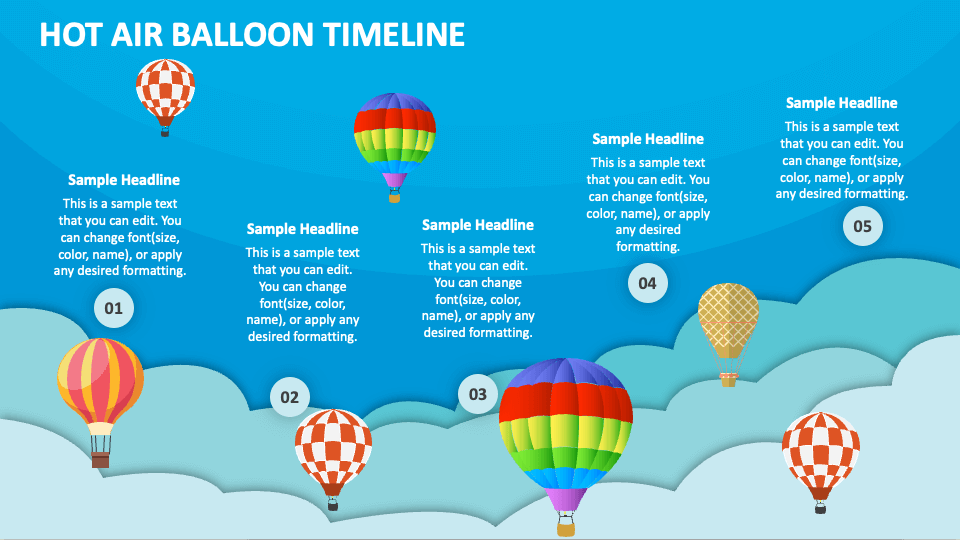 HOT AIR BALLOON TIMELINE

Sample Headline
This is a sample text that you can edit. You can change font(size, color, name), or apply any desired formatting.

01

Sample Headline
This is a sample text that you can edit. You can change font(size, color, name), or apply any desired formatting.

02

Sample Headline
This is a sample text that you can edit. You can change font(size, color, name), or apply any desired formatting.

03

Sample Headline
This is a sample text that you can edit. You can change font(size, color, name), or apply any desired formatting.

04

Sample Headline
This is a sample text that you can edit. You can change font(size, color, name), or apply any desired formatting.

05